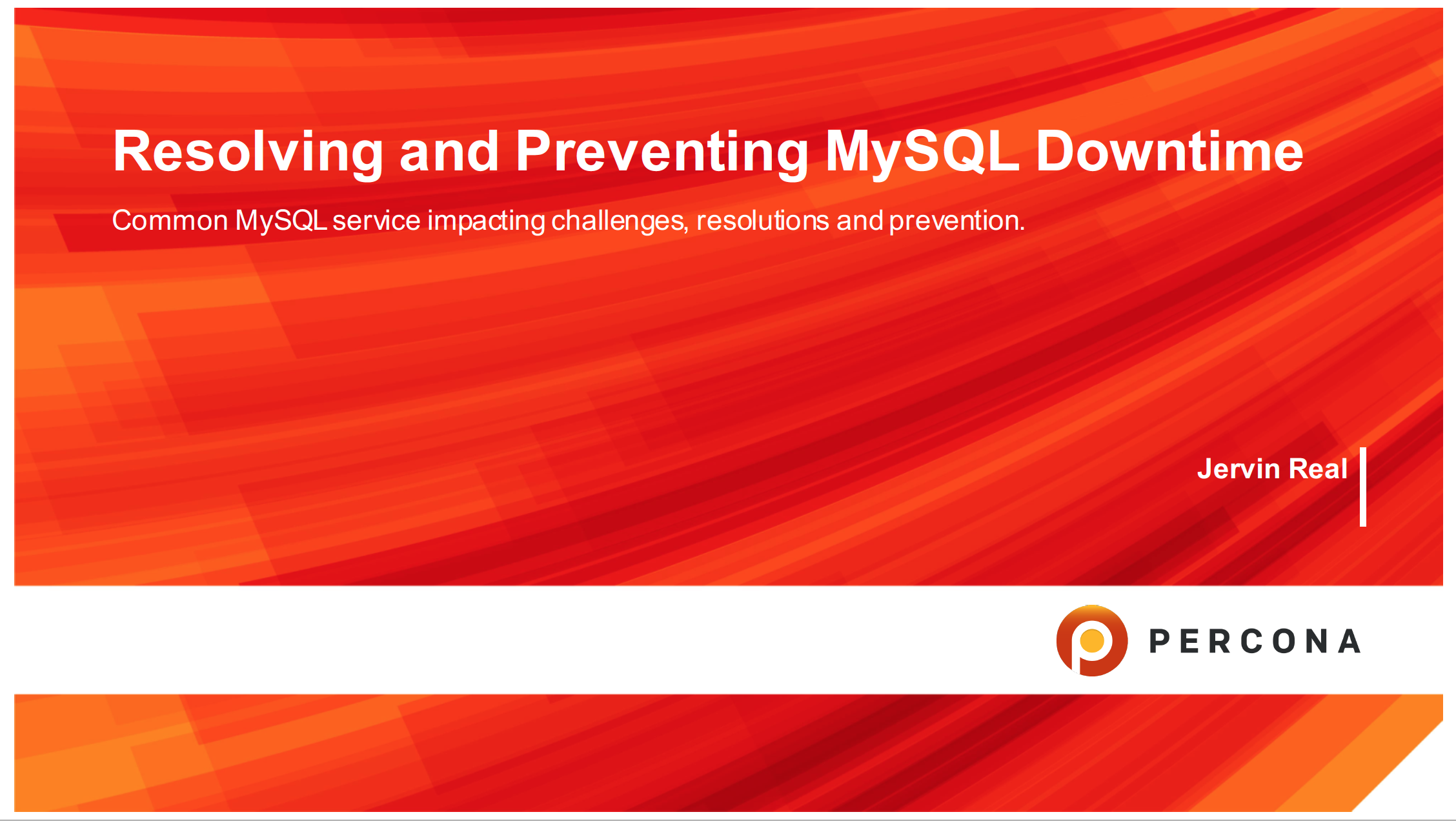 Resolving and Preventing MySQL Downtime

Common MySQL service impacting challenges, resolutions and prevention.

Jervin Real

PERCONA